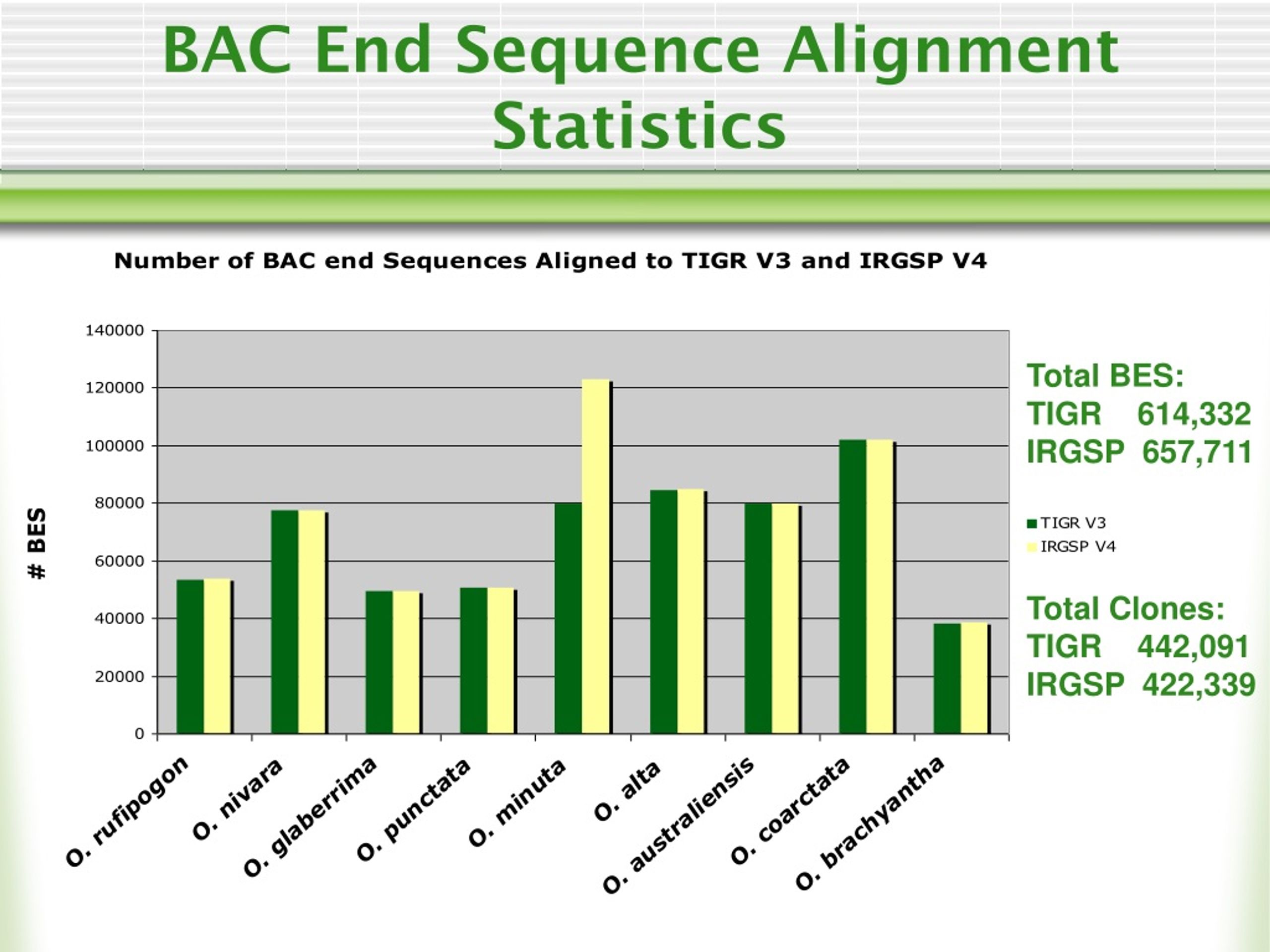 BAC End Sequence Alignment Statistics

Number of BAC end Sequences Aligned to TIGR V3 and IRGSP V4

# BES

140000
120000
100000
80000
60000
40000
20000
0

O. rufipogon
O. nivara
O. glaberrima
O. punctata
O. minuta
O. alta
O. australiensis
O. coarctata
O. brachyantha

Total BES:
TIGR 614,332
IRGSP 657,711

TIGR V3
IRGSP V4

Total Clones:
TIGR 442,091
IRGSP 422,339